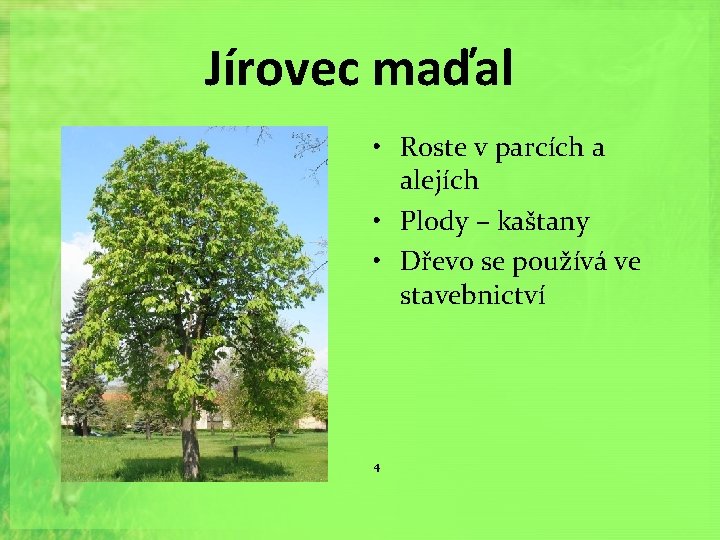 Jírovec maďal

• Roste v parcích a alejích
• Plody – kaštany
• Dřevo se používá ve stavebnictví

4